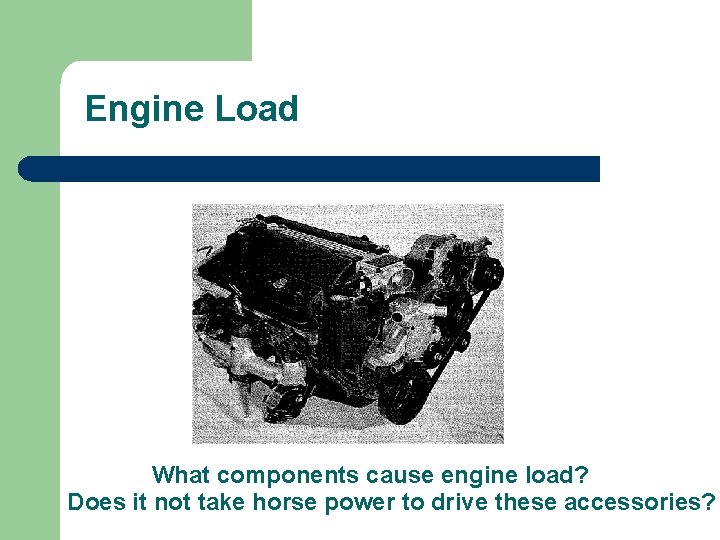 Engine Load

What components cause engine load?
Does it not take horse power to drive these accessories?